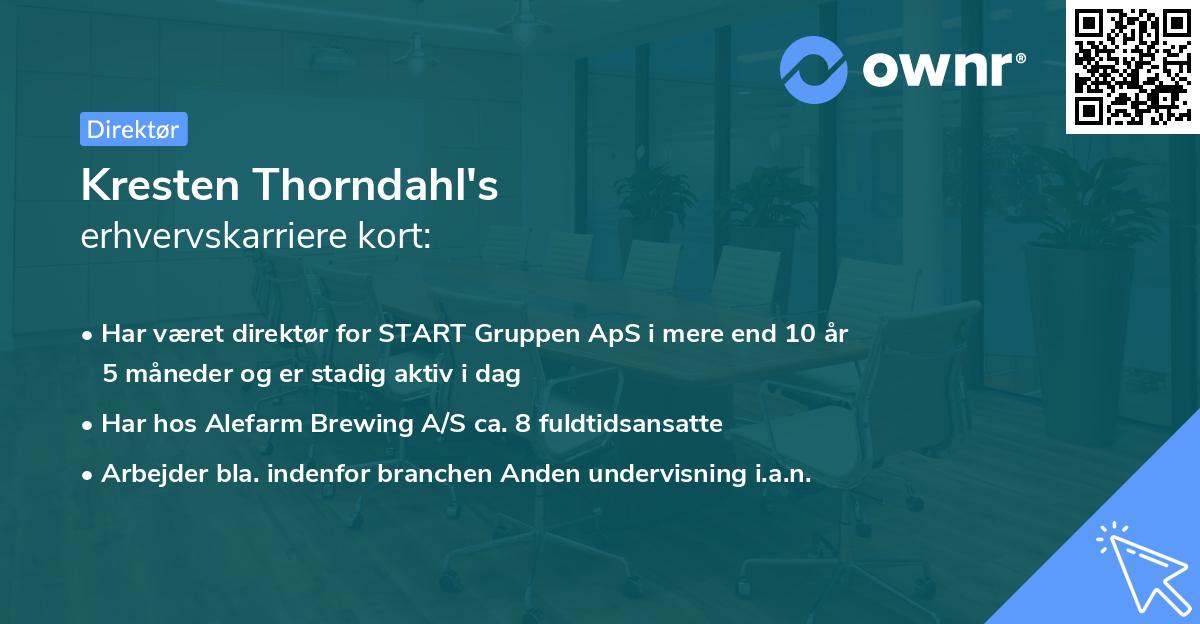 ownr®

Direktør

Kresten Thorndahl's
erhvervskarriere kort:

• Har været direktør for START Gruppen ApS i mere end 10 år 5 måneder og er stadig aktiv i dag
• Har hos Alefarm Brewing A/S ca. 8 fuldtidsansatte
• Arbejder bla. indenfor branchen Anden undervisning i.a.n.